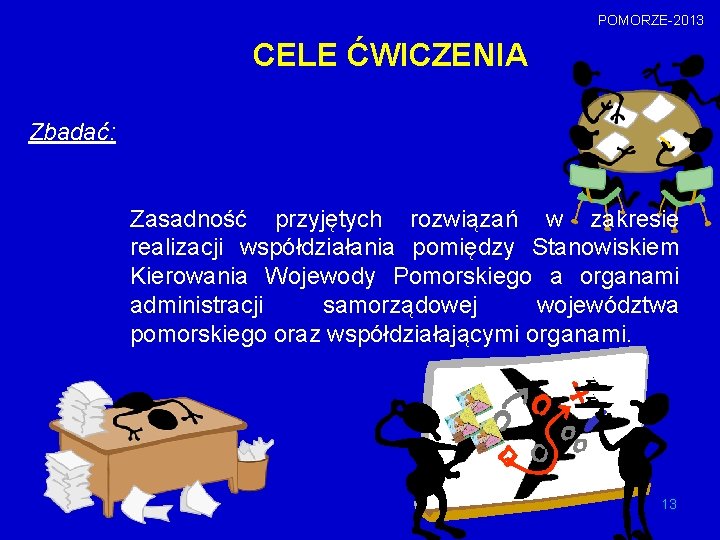 POMORZE-2013

CELE ĆWICZENIA

Zbadać:

Zasadność przyjętych rozwiązań w zakresie realizacji współdziałania pomiędzy Stanowiskiem Kierowania Wojewody Pomorskiego a organami administracji samorządowej województwa pomorskiego oraz współdziałającymi organami.

13